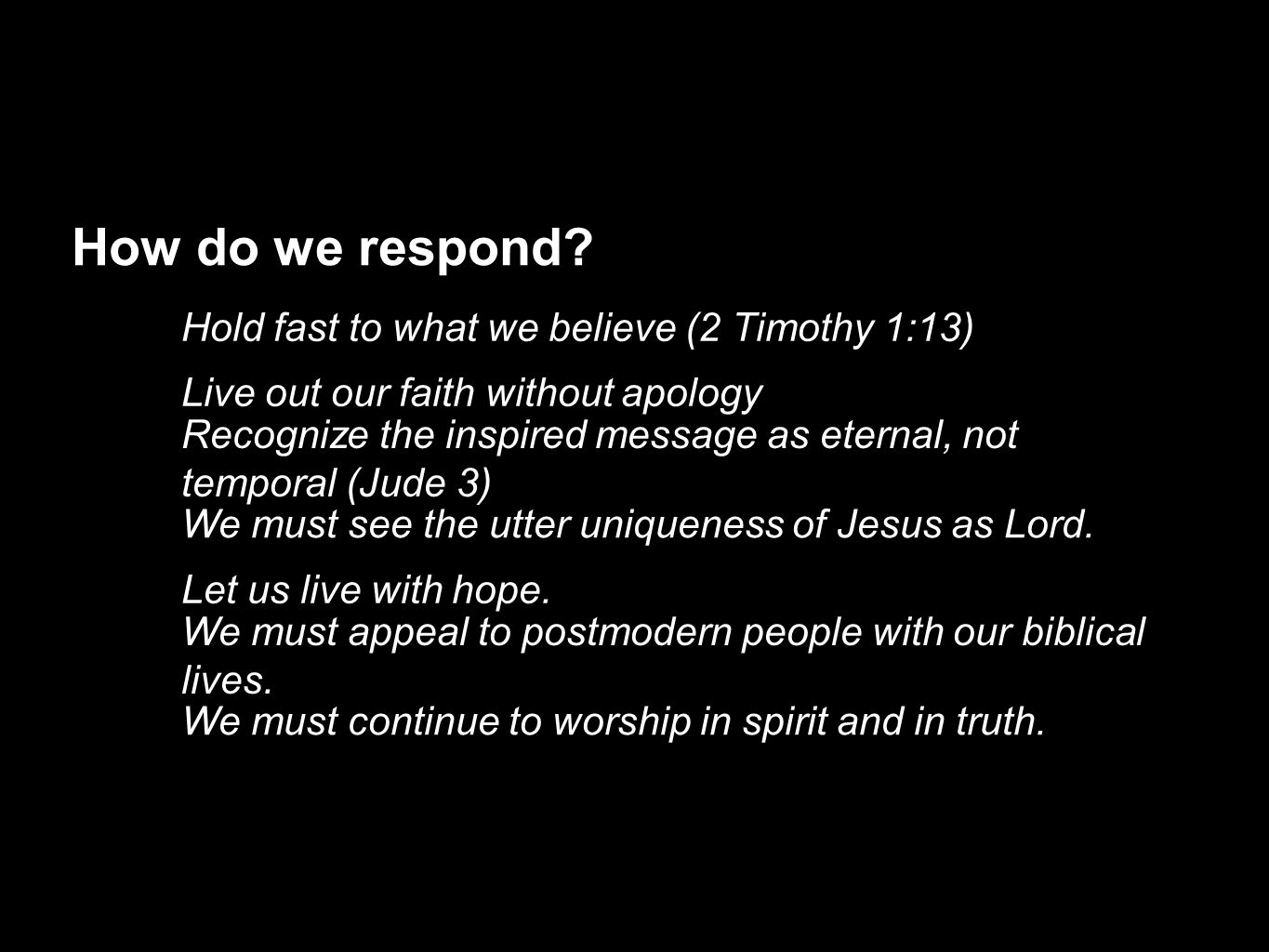 How do we respond?

Hold fast to what we believe (2 Timothy 1:13)

Live out our faith without apology

Recognize the inspired message as eternal, not temporal (Jude 3)

We must see the utter uniqueness of Jesus as Lord.

Let us live with hope.

We must appeal to postmodern people with our biblical lives.

We must continue to worship in spirit and in truth.